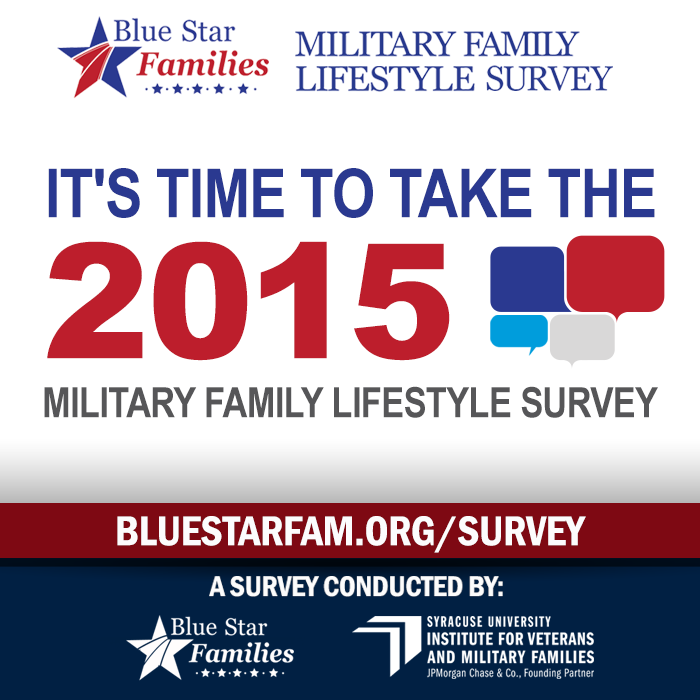 Blue Star Families

MILITARY FAMILY LIFESTYLE SURVEY

IT'S TIME TO TAKE THE 2015

MILITARY FAMILY LIFESTYLE SURVEY

BLUESTARFAM.ORG/SURVEY

A SURVEY CONDUCTED BY:

Blue Star Families

SYRACUSE UNIVERSITY
INSTITUTE FOR VETERANS AND MILITARY FAMILIES
JPMorgan Chase & Co., Founding Partner